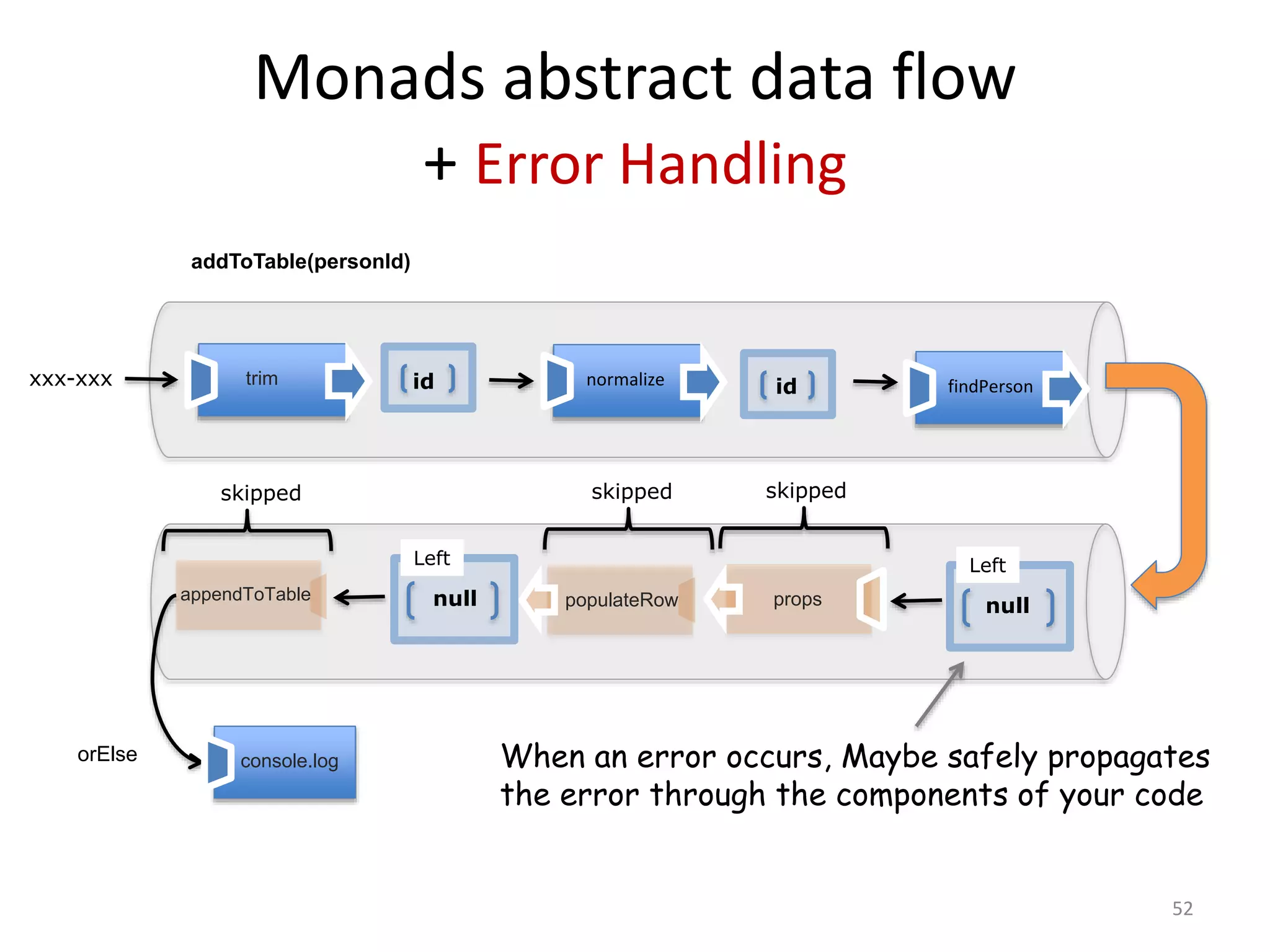 Monads abstract data flow

+ Error Handling

addToTable(personId)

xxx-xxx

trim

id

normalize

id

findPerson

skipped

skipped

skipped

appendToTable

Left

null

populateRow

props

Left

null

orElse

console.log

When an error occurs, Maybe safely propagates the error through the components of your code

52